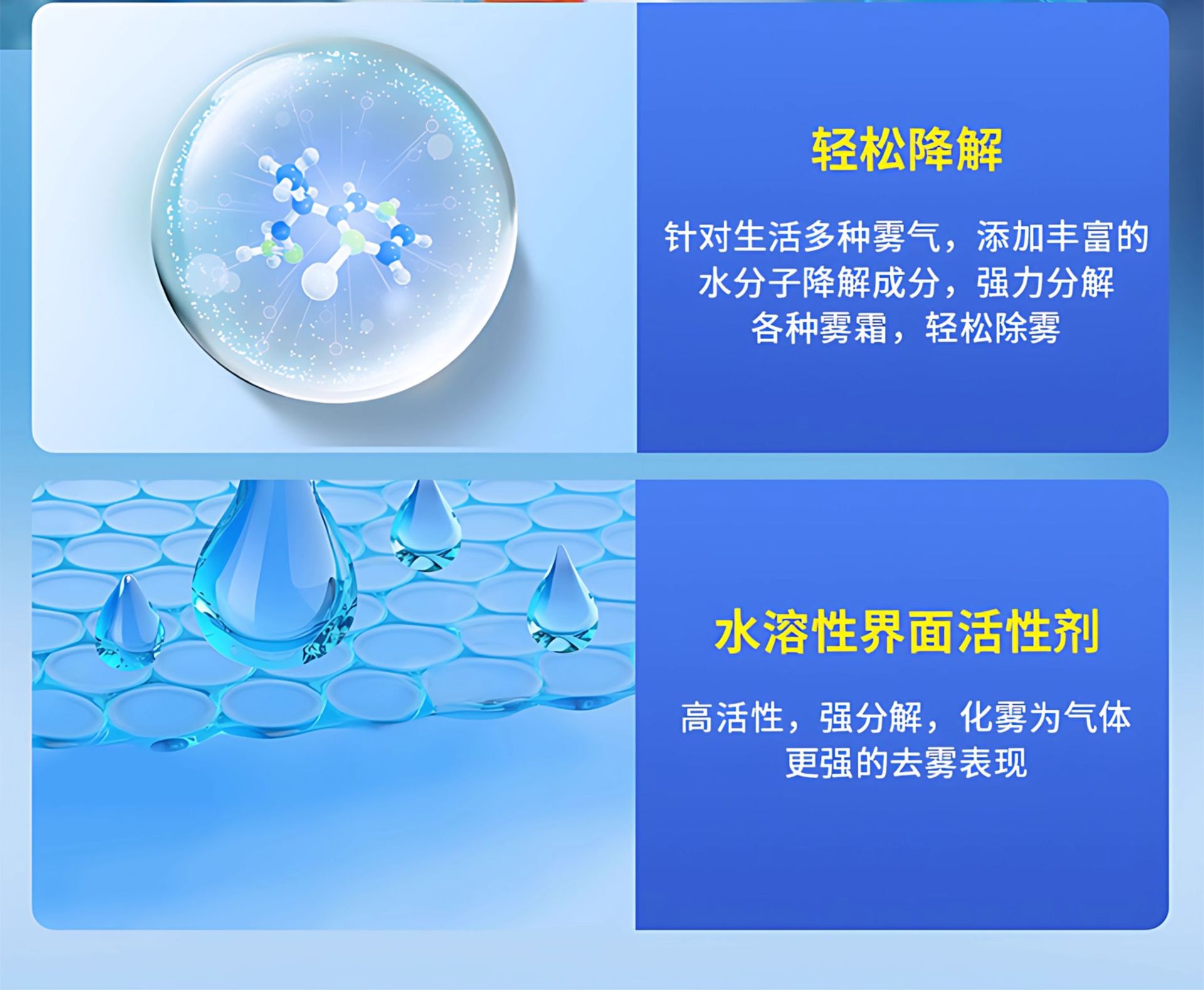 轻松降解

针对生活多种雾气，添加丰富的水分子降解成分，强力分解各种雾霜，轻松除雾

水溶性界面活性剂

高活性，强分解，化雾为气体更强的去雾表现